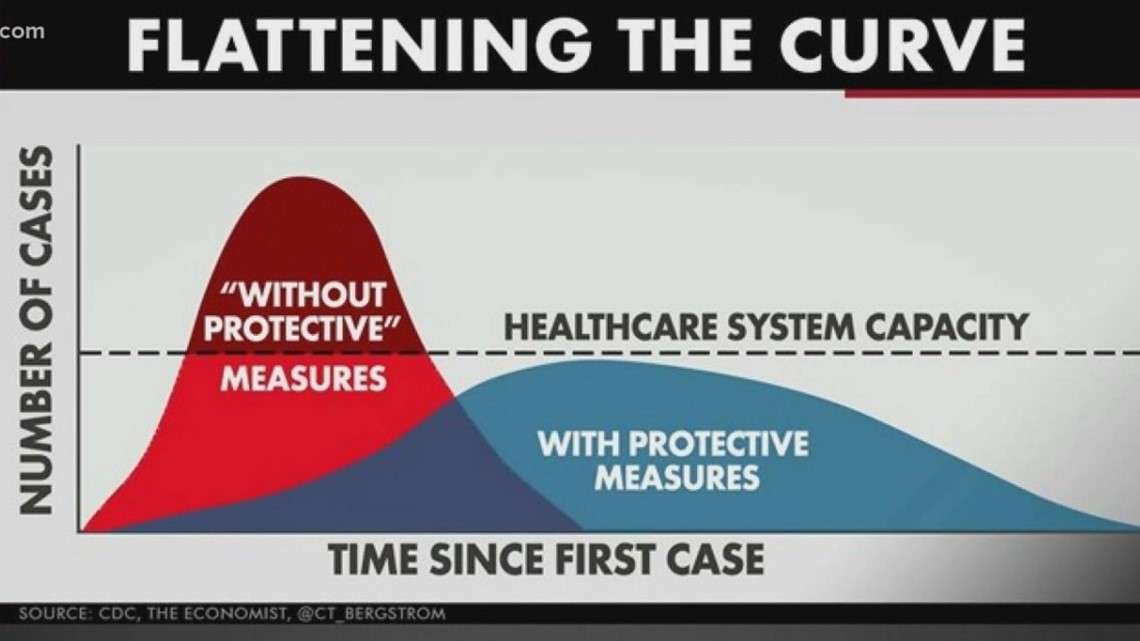 com

FLATTENING THE CURVE

NUMBER OF CASES

"WITHOUT PROTECTIVE" MEASURES

HEALTHCARE SYSTEM CAPACITY

WITH PROTECTIVE MEASURES

TIME SINCE FIRST CASE

SOURCE: CDC, THE ECONOMIST, @CT_BERGSTROM